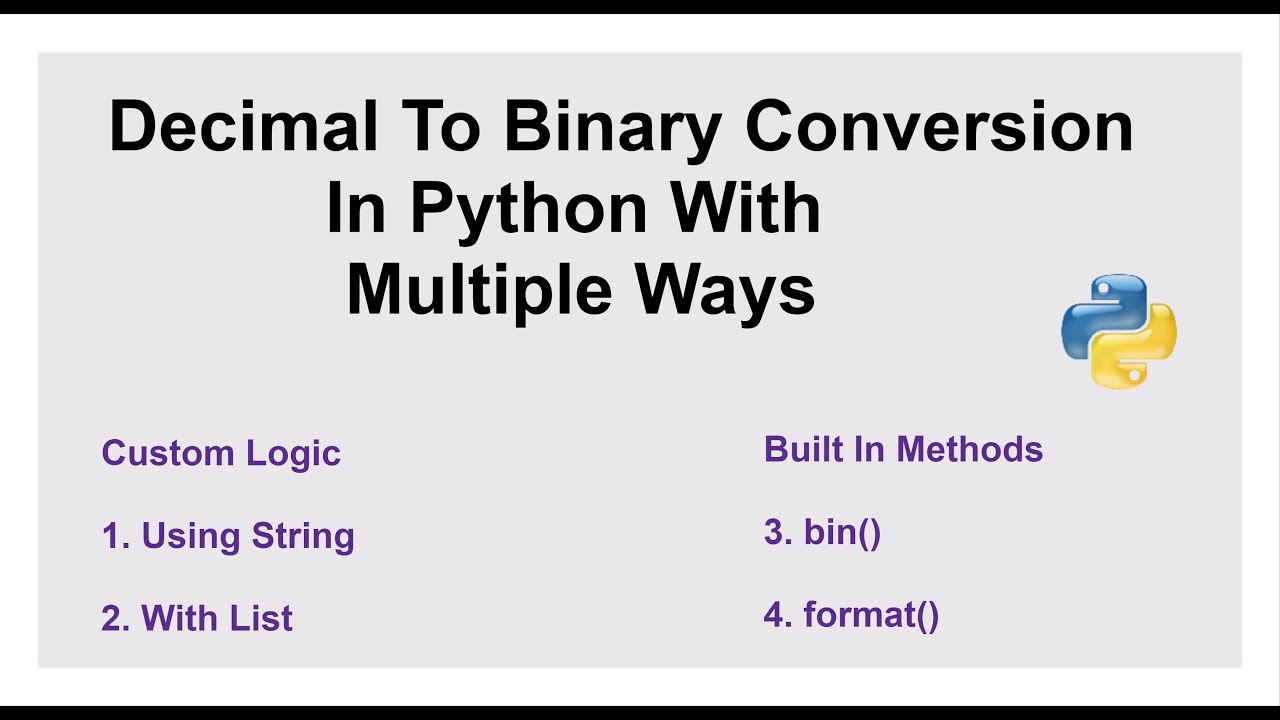 Decimal To Binary Conversion In Python With Multiple Ways

Custom Logic

1. Using String

2. With List

Built In Methods

3. bin()

4. format()